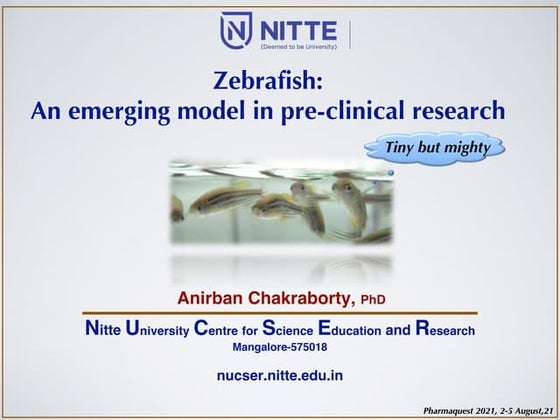 NITTE
(Deemed to be University)

Zebrafish:
An emerging model in pre-clinical research

Tiny but mighty

Anirban Chakraborty, PhD

Nitte University Centre for Science Education and Research
Mangalore-575018

nucser.nitte.edu.in

Pharmaquest 2021, 2-5 August,21